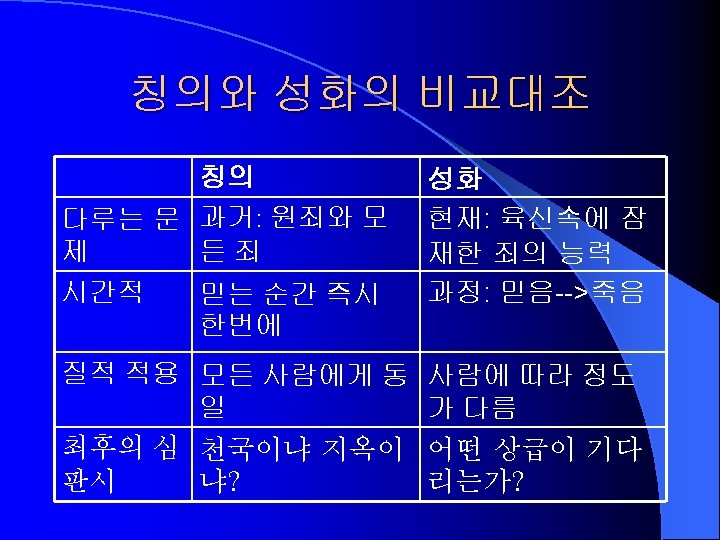 칭의와 성화의 비교대조

|  | 칭의 | 성화 |
|---|---|---|
| 다루는 문제 | 과거: 원죄와 모든 죄 | 현재: 육신속에 잠재한 죄의 능력 |
| 시간적 | 믿는 순간 즉시 한번에 | 과정: 믿음-->죽음 |
| 질적 적용 | 모든 사람에게 동일 | 사람에 따라 정도가 다름 |
| 최후의 심판시 | 천국이냐 지옥이냐? | 어떤 상급이 기다리는가? |